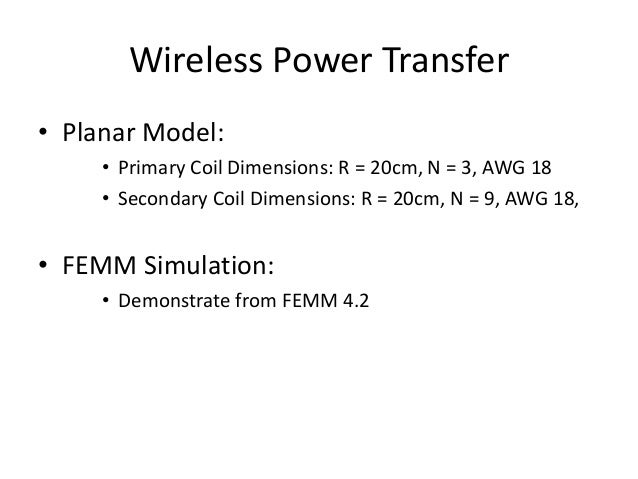 Wireless Power Transfer

• Planar Model:
  • Primary Coil Dimensions: R = 20cm, N = 3, AWG 18
  • Secondary Coil Dimensions: R = 20cm, N = 9, AWG 18,

• FEMM Simulation:
  • Demonstrate from FEMM 4.2